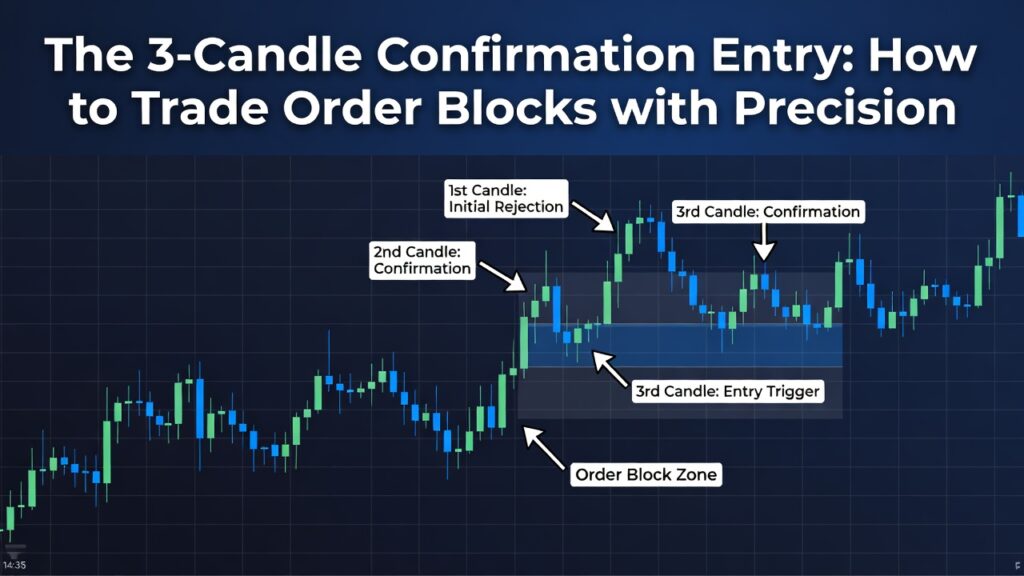 The 3-Candle Confirmation Entry: How to Trade Order Blocks with Precision

1st Candle: Initial Rejection

3rd Candle: Confirmation

2nd Candle: Confirmation

3rd Candle: Entry Trigger

Order Block Zone

14:35